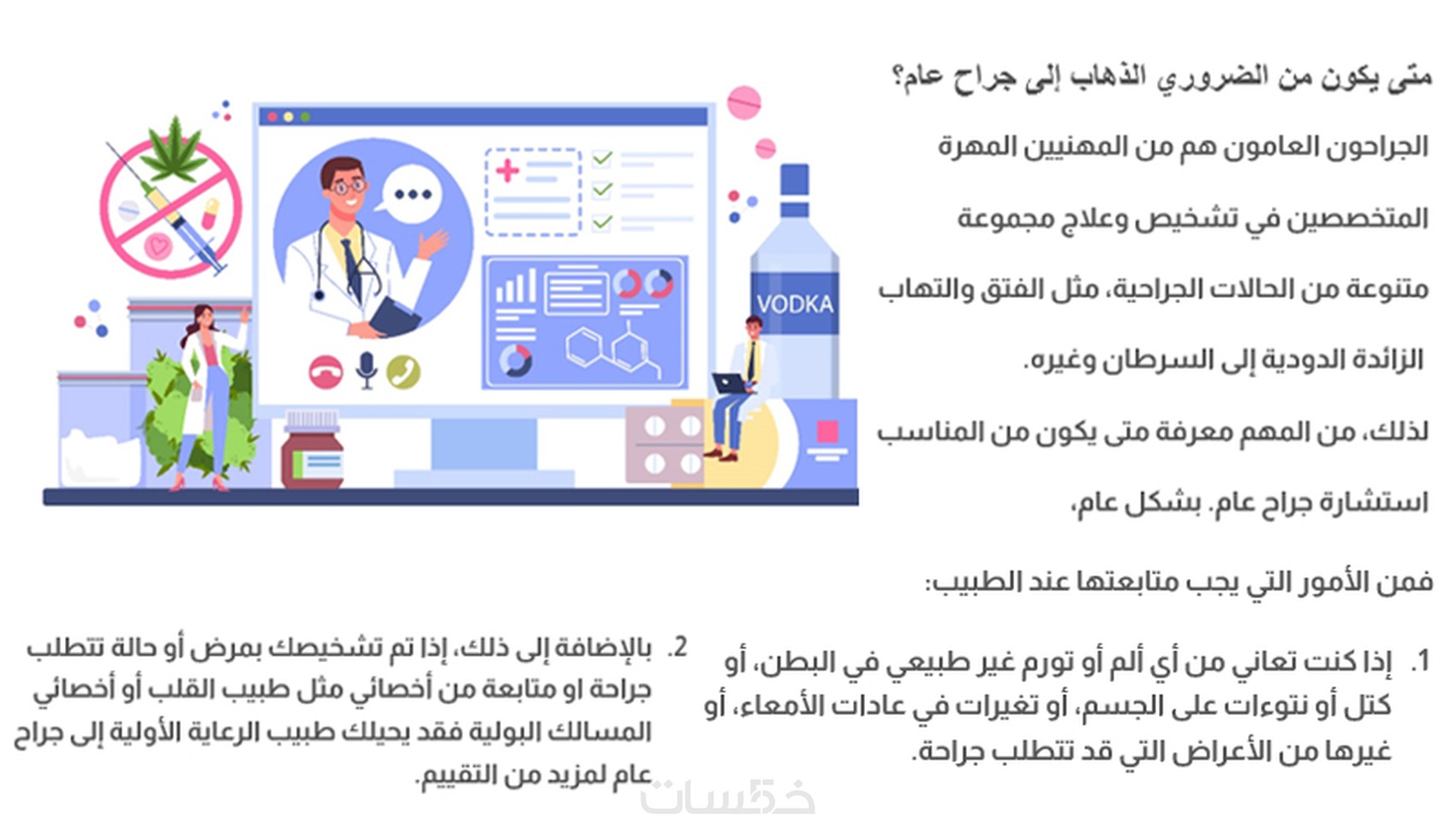 متى يكون من الضروري الذهاب إلى جراح عام؟

الجراحون العامون هم من المهنيين المهرة المتخصصين في تشخيص وعلاج مجموعة متنوعة من الحالات الجراحية، مثل الفتق والتهاب الزائدة الدودية إلى السرطان وغيره.

لذلك، من المهم معرفة متى يكون من المناسب استشارة جراح عام. بشكل عام،

فمن الأمور التي يجب متابعتها عند الطبيب:

1. إذا كنت تعاني من أي ألم أو تورم غير طبيعي في البطن، أو كتل أو نتوءات على الجسم، أو تغيرات في عادات الأمعاء، أو غيرها من الأعراض التي قد تتطلب جراحة.

2. بالإضافة إلى ذلك، إذا تم تشخيصك بمرض أو حالة تتطلب جراحة او متابعة من أخصائي مثل طبيب القلب أو أخصائي المسالك البولية فقد يحيلك طبيب الرعاية الأولية إلى جراح عام لمزيد من التقييم.

VODKA

خمسات